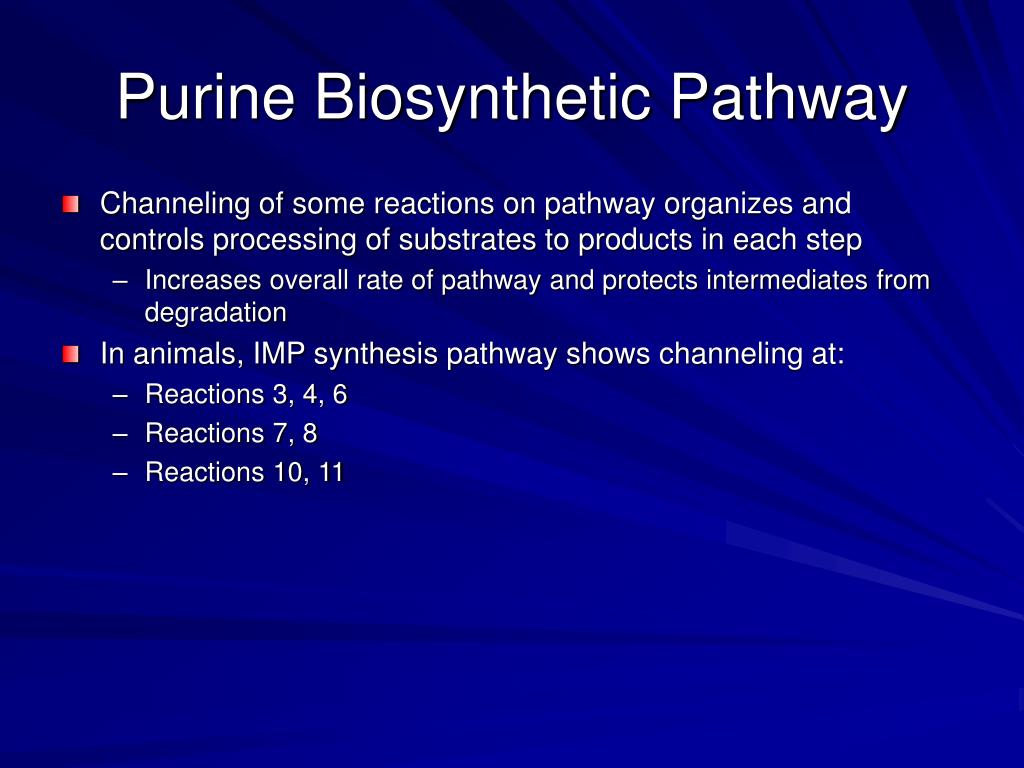 Purine Biosynthetic Pathway

Channeling of some reactions on pathway organizes and controls processing of substrates to products in each step

– Increases overall rate of pathway and protects intermediates from degradation

In animals, IMP synthesis pathway shows channeling at:

– Reactions 3, 4, 6

– Reactions 7, 8

– Reactions 10, 11